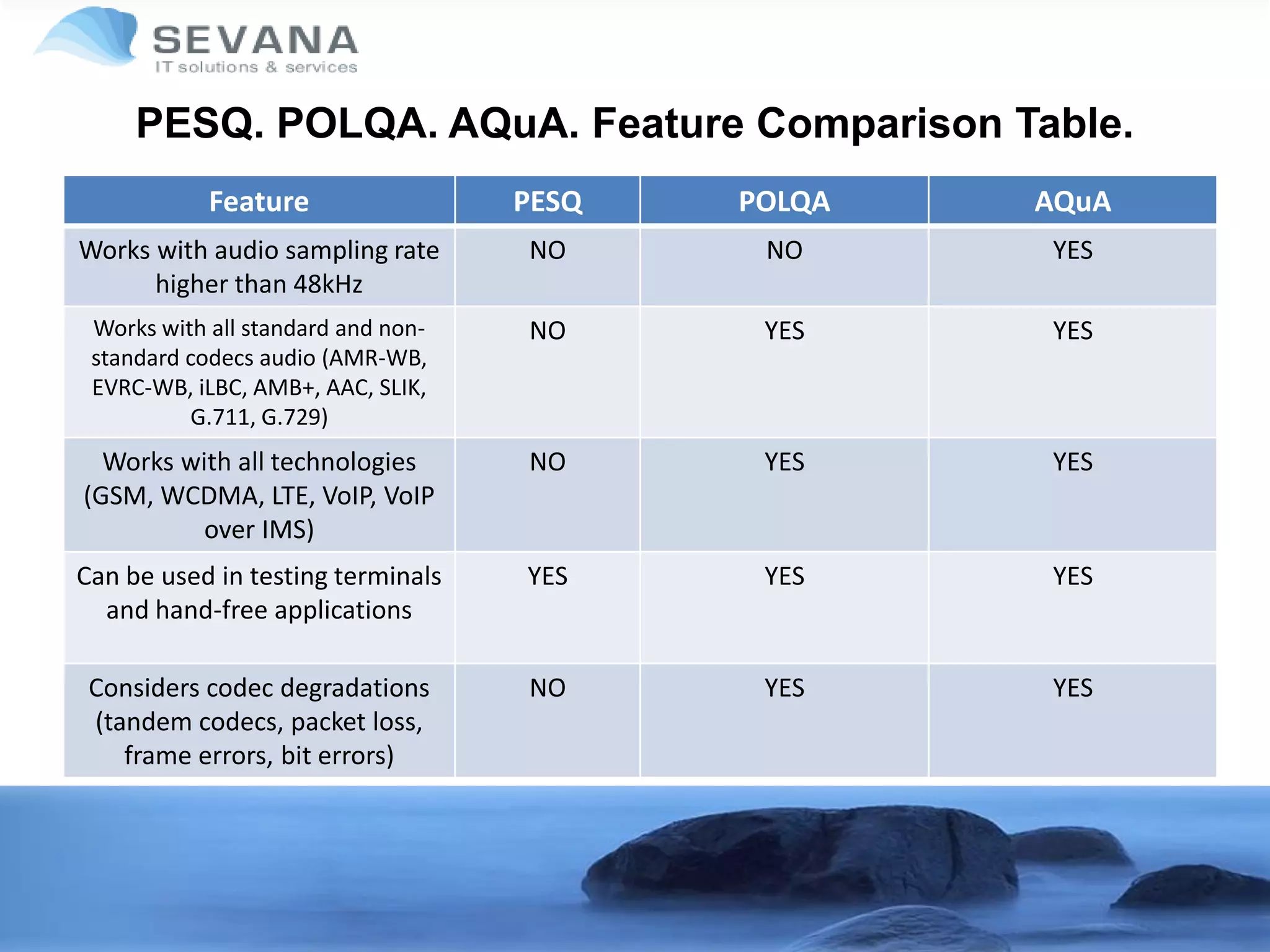 SEVANA
IT solutions & services

PESQ. POLQA. AQuA. Feature Comparison Table.

| Feature | PESQ | POLQA | AQuA |
|---|---|---|---|
| Works with audio sampling rate higher than 48kHz | NO | NO | YES |
| Works with all standard and non-standard codecs audio (AMR-WB, EVRC-WB, iLBC, AMB+, AAC, SLIK, G.711, G.729) | NO | YES | YES |
| Works with all technologies (GSM, WCDMA, LTE, VoIP, VoIP over IMS) | NO | YES | YES |
| Can be used in testing terminals and hand-free applications | YES | YES | YES |
| Considers codec degradations (tandem codecs, packet loss, frame errors, bit errors) | NO | YES | YES |